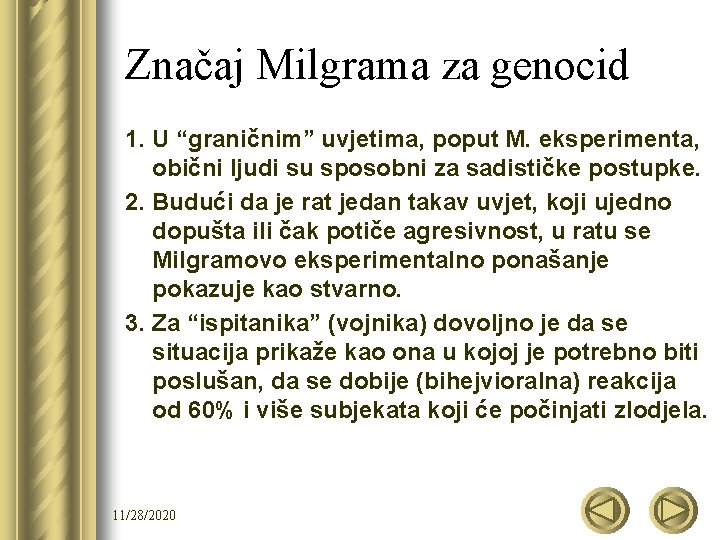 Značaj Milgrama za genocid

1. U “graničnim” uvjetima, poput M. eksperimenta, obični ljudi su sposobni za sadističke postupke.

2. Budući da je rat jedan takav uvjet, koji ujedno dopušta ili čak potiče agresivnost, u ratu se Milgramovo eksperimentalno ponašanje pokazuje kao stvarno.

3. Za “ispitanika” (vojnika) dovoljno je da se situacija prikaže kao ona u kojoj je potrebno biti poslušan, da se dobije (bihejvioralna) reakcija od 60% i više subjekata koji će počinjati zlodjela.

11/28/2020